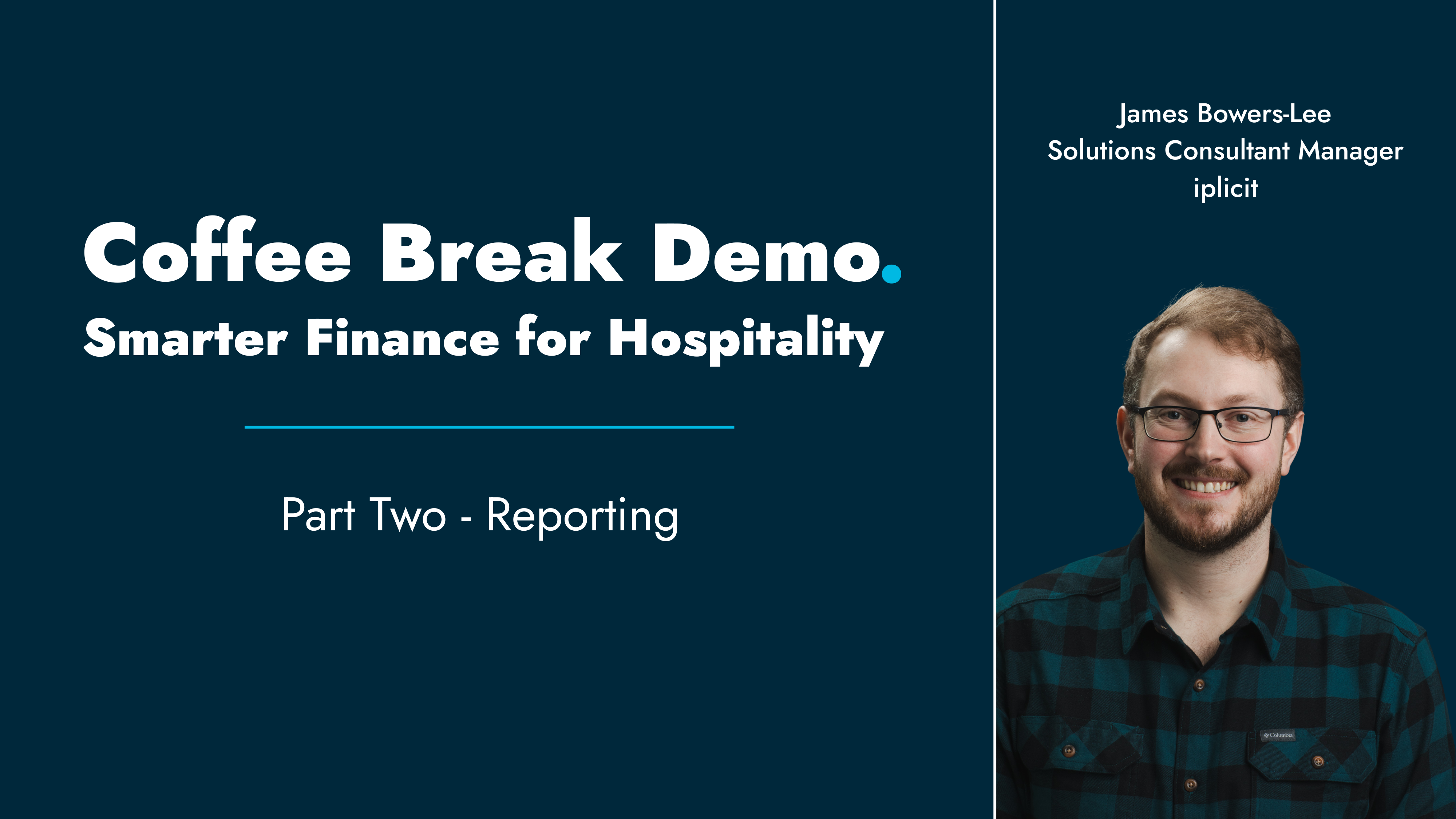 Coffee Break Demo.
Smarter Finance for Hospitality

Part Two - Reporting

James Bowers-Lee
Solutions Consultant Manager
iplicit

Columbia